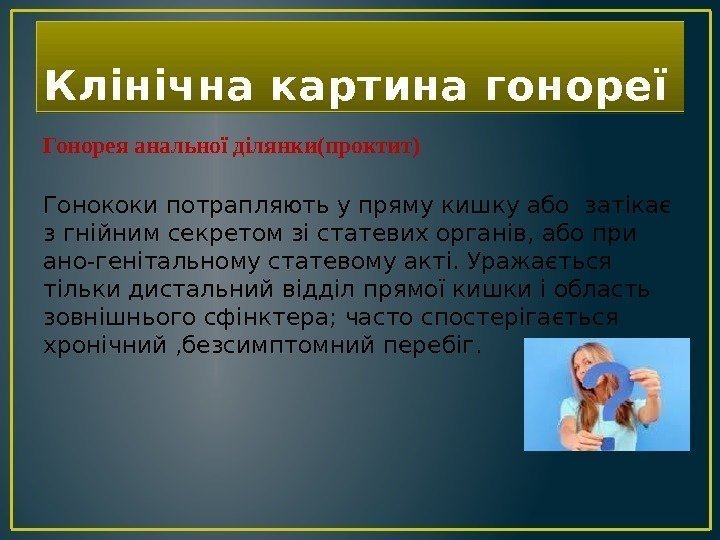 Клінічна картина гонореї

Гонорея анальної ділянки(проктит)

Гонококи потрапляють у пряму кишку або затікає з гнійним секретом зі статевих органів, або при ано-генітальному статевому акті. Уражається тільки дистальний відділ прямої кишки і область зовнішнього сфінктера; часто спостерігається хронічний ,безсимптомний перебіг.